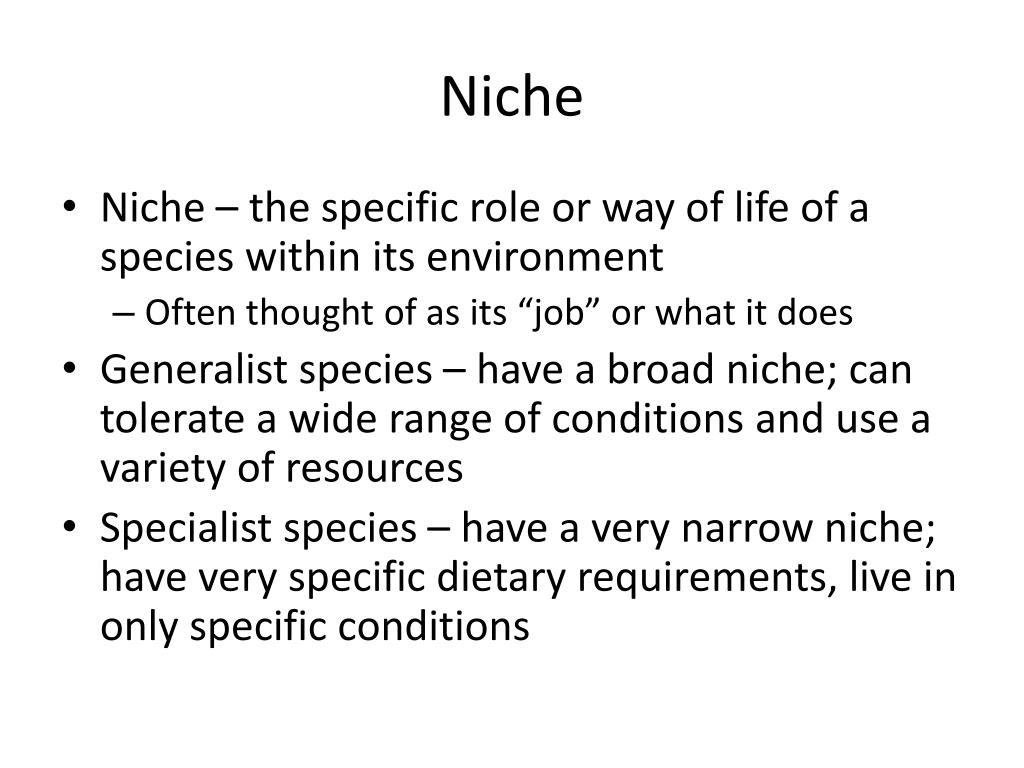 Niche

• Niche – the specific role or way of life of a species within its environment
– Often thought of as its “job” or what it does
• Generalist species – have a broad niche; can tolerate a wide range of conditions and use a variety of resources
• Specialist species – have a very narrow niche; have very specific dietary requirements, live in only specific conditions